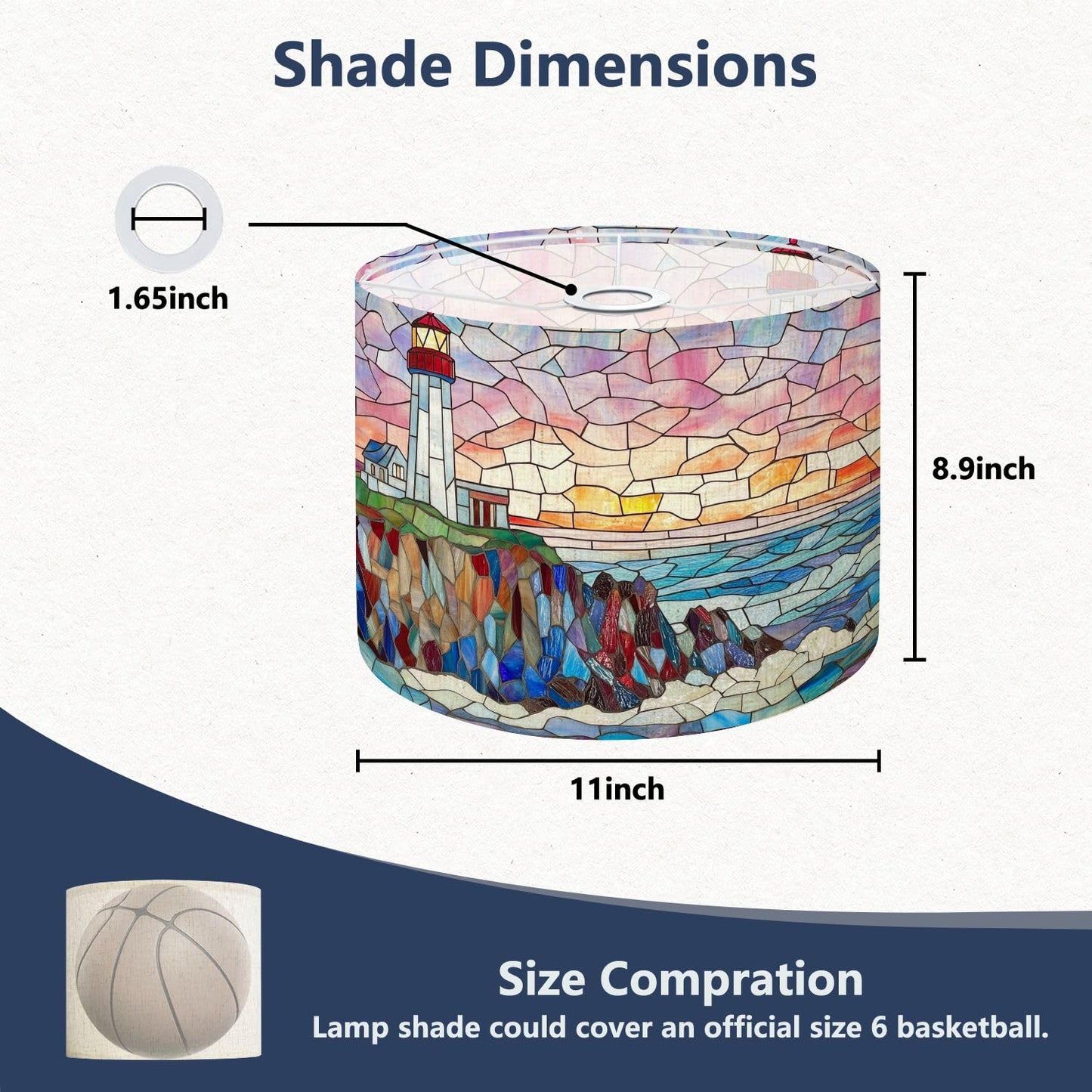 Shade Dimensions

1.65inch

8.9inch

11inch

Size Compration

Lamp shade could cover an official size 6 basketball.